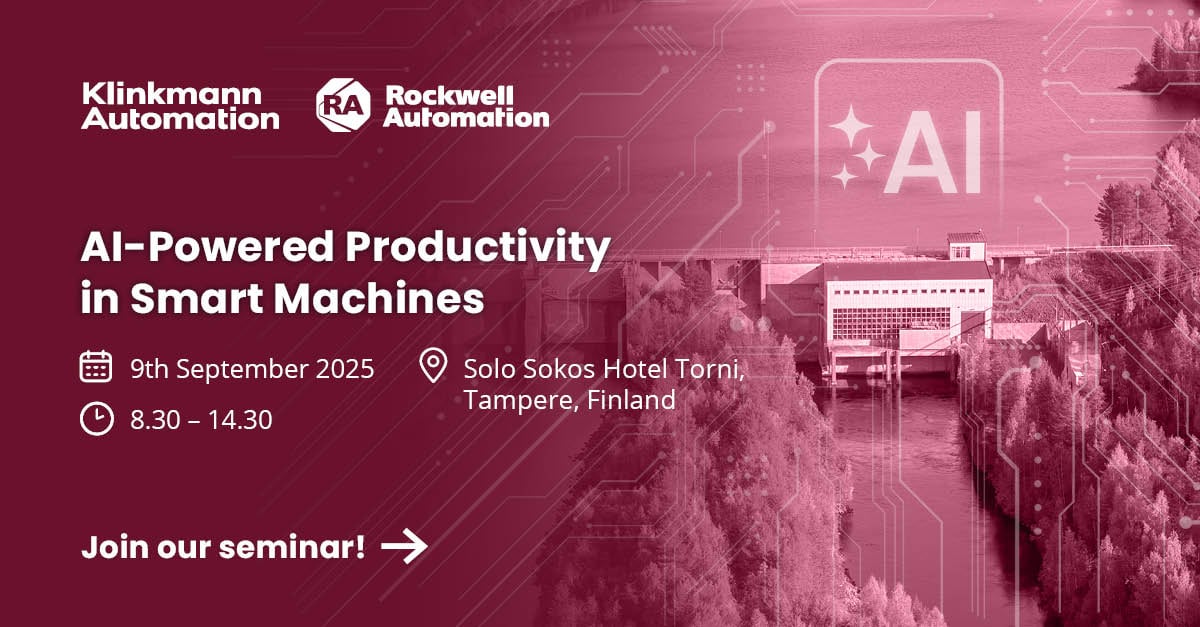 Klinkmann Automation

RA Rockwell Automation

AI

AI-Powered Productivity in Smart Machines

9th September 2025

8.30 – 14.30

Solo Sokos Hotel Torni, Tampere, Finland

Join our seminar!